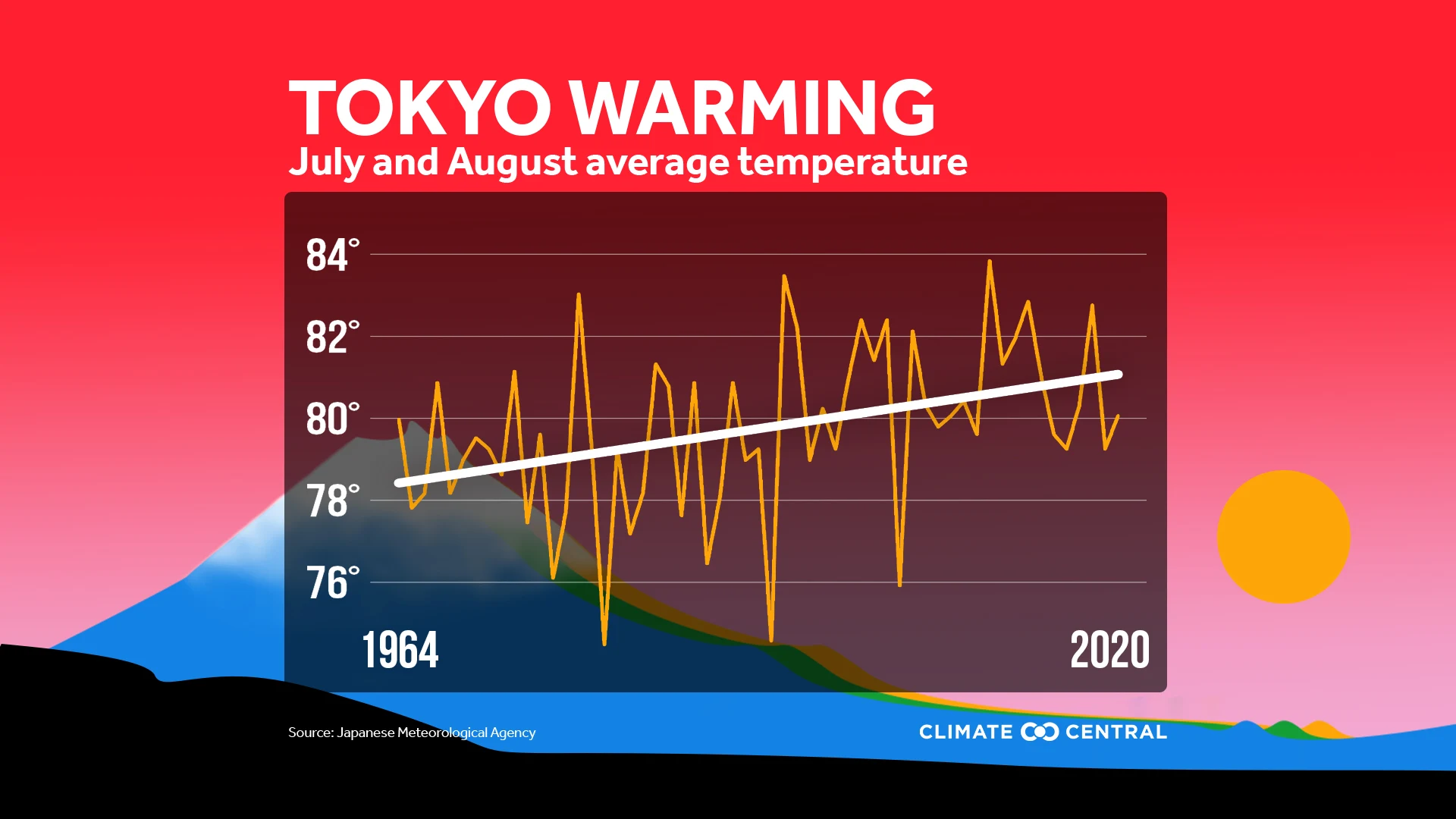 TOKYO WARMING
July and August average temperature

84°
82°
80°
78°
76°
1964
2020

Source: Japanese Meteorological Agency

CLIMATE CENTRAL